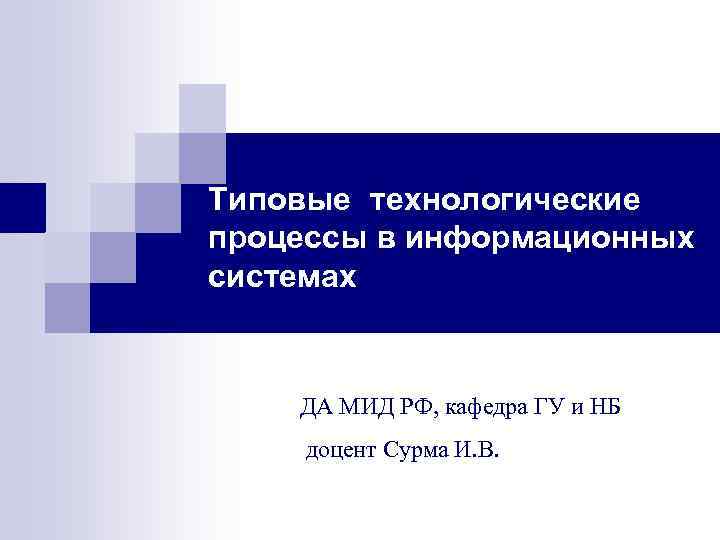 Типовые технологические процессы в информационных системах

ДА МИД РФ, кафедра ГУ и НБ

доцент Сурма И.В.